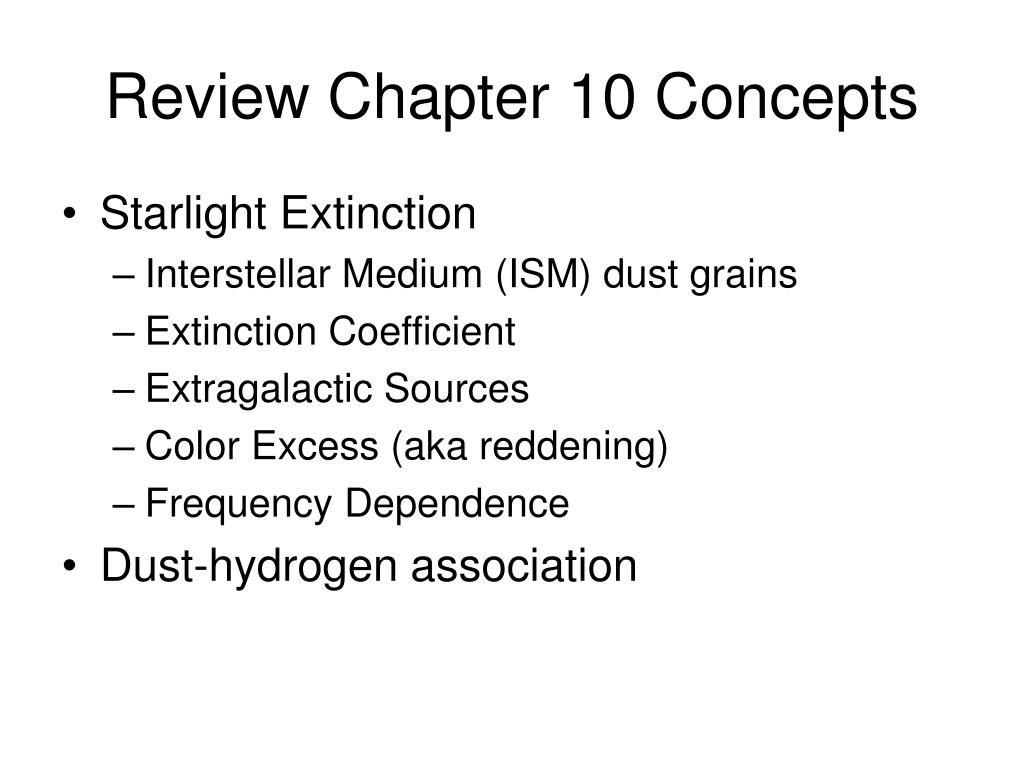 Review Chapter 10 Concepts

• Starlight Extinction
– Interstellar Medium (ISM) dust grains
– Extinction Coefficient
– Extragalactic Sources
– Color Excess (aka reddening)
– Frequency Dependence
• Dust-hydrogen association